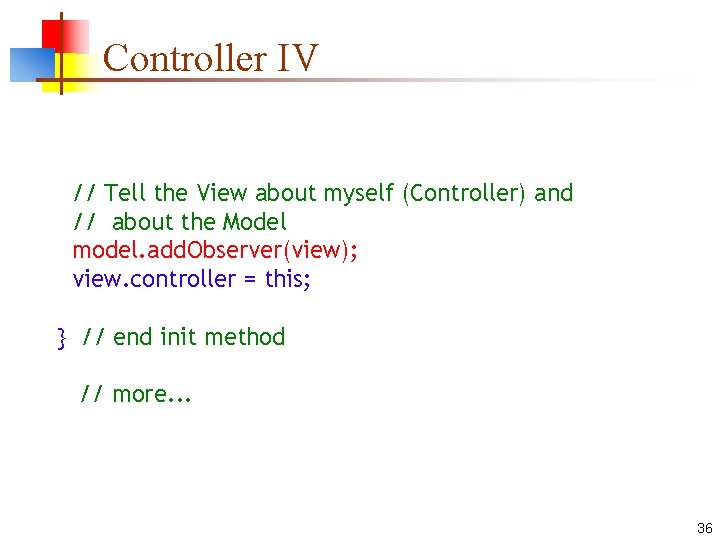 Controller IV

// Tell the View about myself (Controller) and
// about the Model
model.addObserver(view);
view.controller = this;

} // end init method

// more...

36